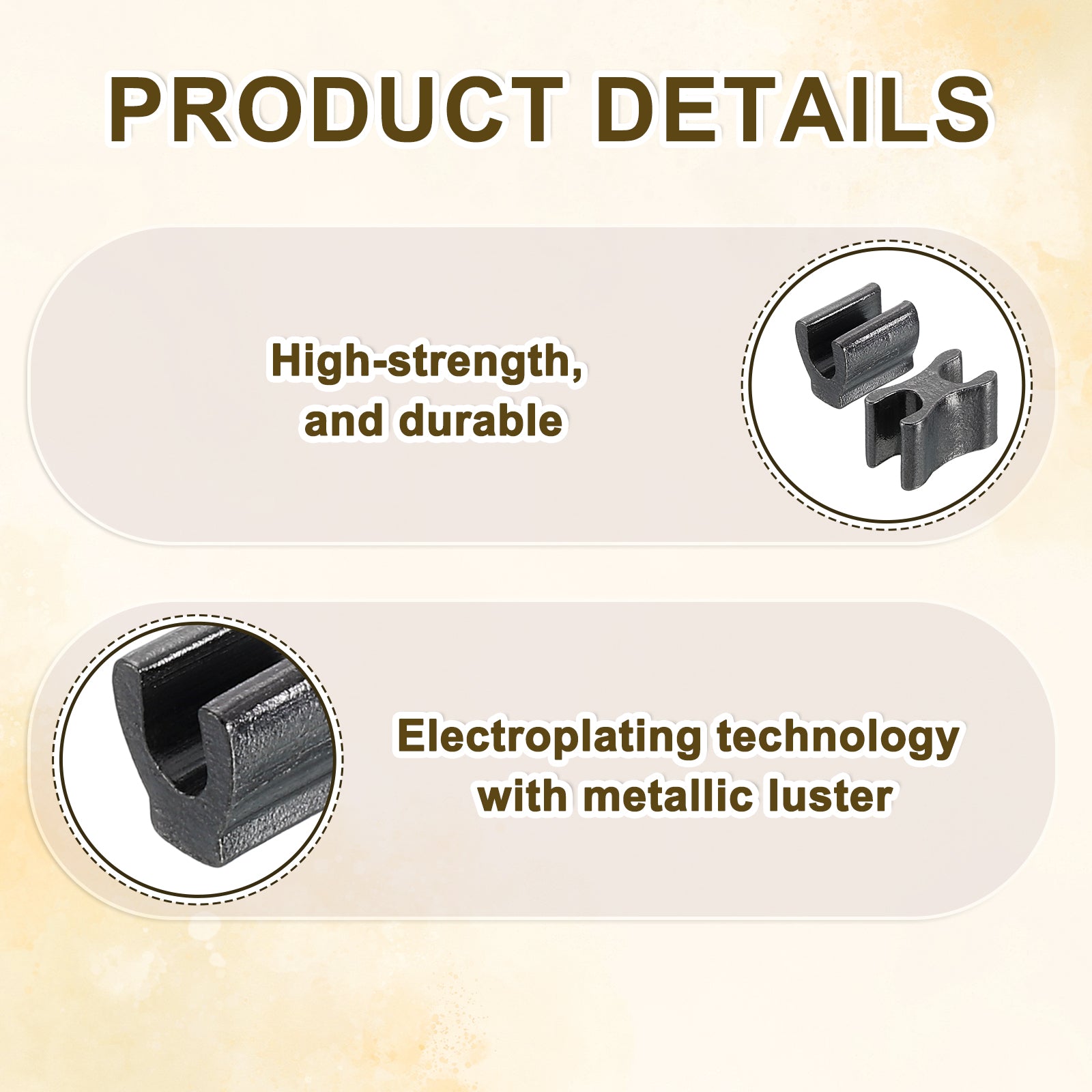 PRODUCT DETAILS

High-strength, and durable

Electroplating technology with metallic luster